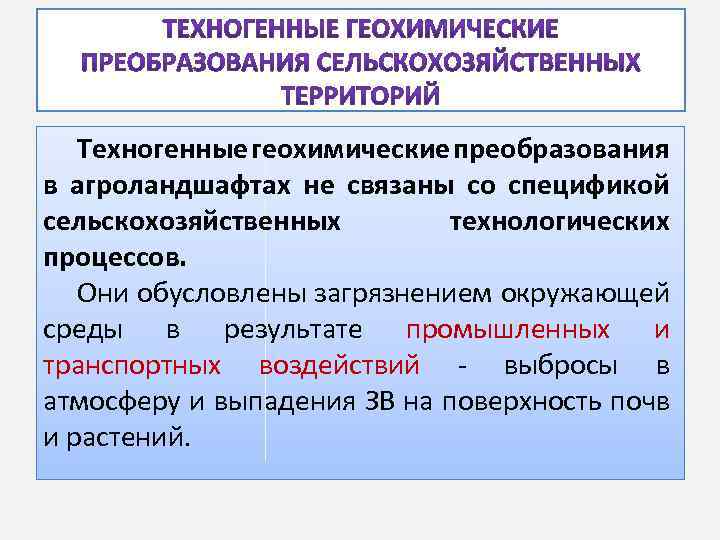 ТЕХНОГЕННЫЕ ГЕОХИМИЧЕСКИЕ ПРЕОБРАЗОВАНИЯ СЕЛЬСКОХОЗЯЙСТВЕННЫХ ТЕРРИТОРИЙ

Техногенные геохимические преобразования в агроландшафтах не связаны со спецификой сельскохозяйственных технологических процессов.

Они обусловлены загрязнением окружающей среды в результате промышленных и транспортных воздействий - выбросы в атмосферу и выпадения ЗВ на поверхность почв и растений.